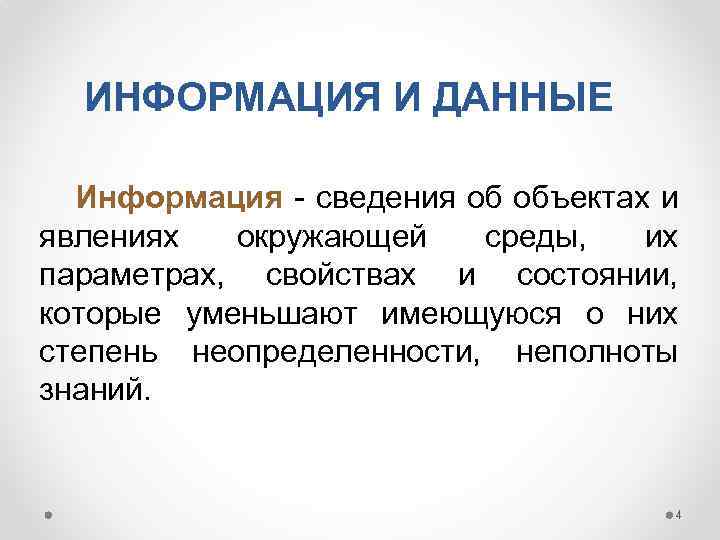 ИНФОРМАЦИЯ И ДАННЫЕ

Информация - сведения об объектах и явлениях окружающей среды, их параметрах, свойствах и состоянии, которые уменьшают имеющуюся о них степень неопределенности, неполноты знаний.

4